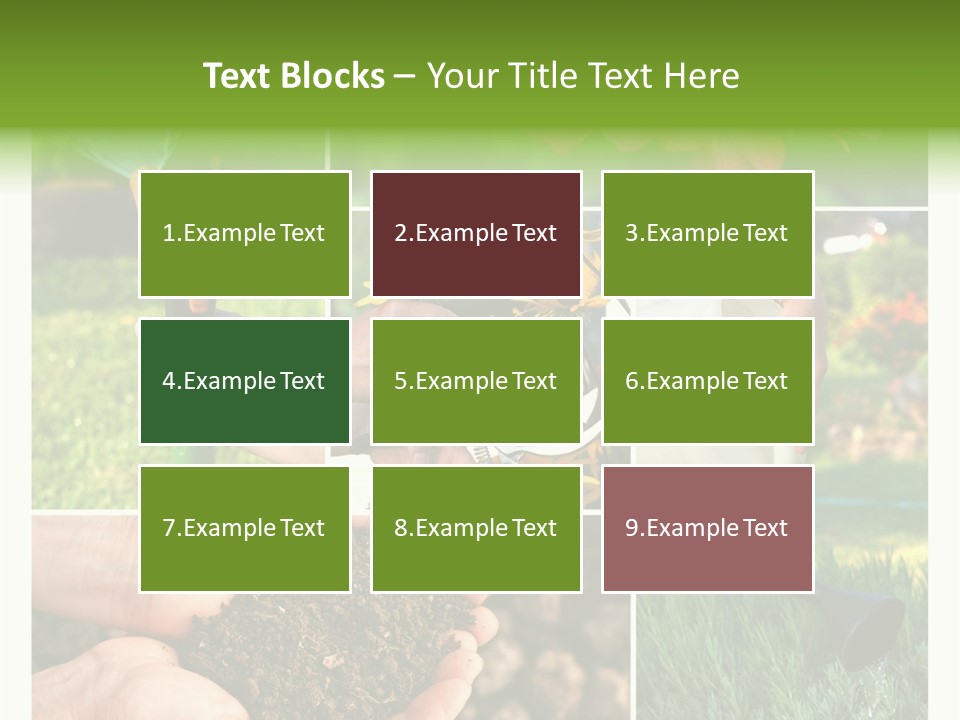 Text Blocks – Your Title Text Here

1.Example Text

2.Example Text

3.Example Text

4.Example Text

5.Example Text

6.Example Text

7.Example Text

8.Example Text

9.Example Text